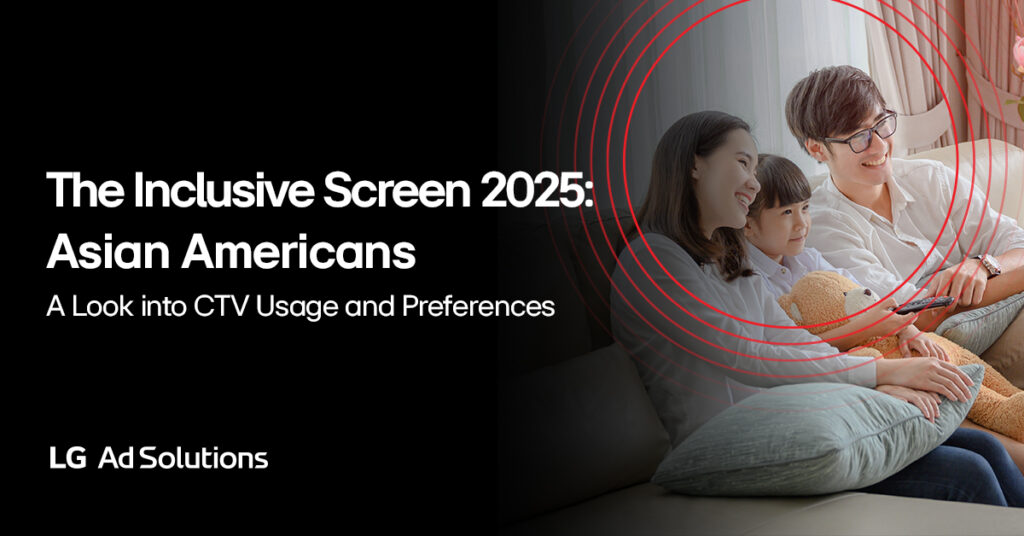 The Inclusive Screen 2025: Asian Americans

A Look into CTV Usage and Preferences

LG Ad Solutions